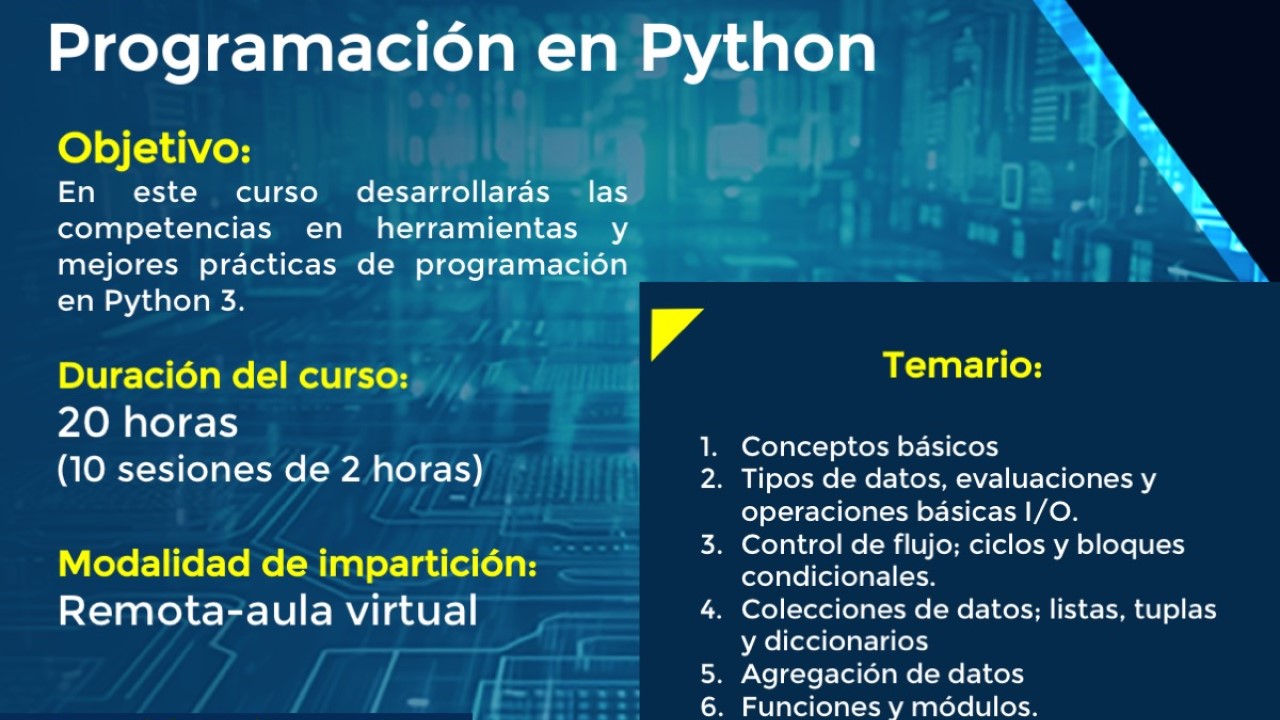 Programación en Python

Objetivo:
En este curso desarrollarás las competencias en herramientas y mejores prácticas de programación en Python 3.

Duración del curso:
20 horas
(10 sesiones de 2 horas)

Modalidad de impartición:
Remota-aula virtual

Temario:

1. Conceptos básicos
2. Tipos de datos, evaluaciones y operaciones básicas I/O.
3. Control de flujo; ciclos y bloques condicionales.
4. Colecciones de datos; listas, tuplas y diccionarios
5. Agregación de datos
6. Funciones y módulos.